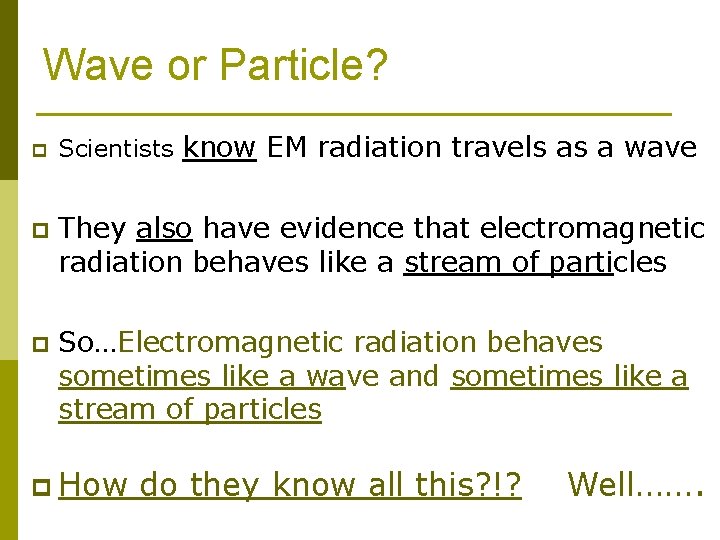 Wave or Particle?

Scientists know EM radiation travels as a wave

They also have evidence that electromagnetic radiation behaves like a stream of particles

So…Electromagnetic radiation behaves sometimes like a wave and sometimes like a stream of particles

How do they know all this?!? Well…….